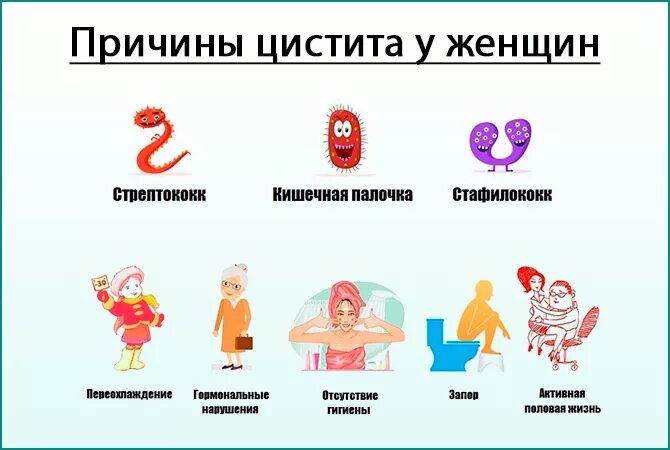 Причины цистита у женщин

Стрептококк

Кишечная палочка

Стафилококк

-30

Переохлаждение

Гормональные нарушения

Отсутствие гигиены

Запор

Активная половая жизнь